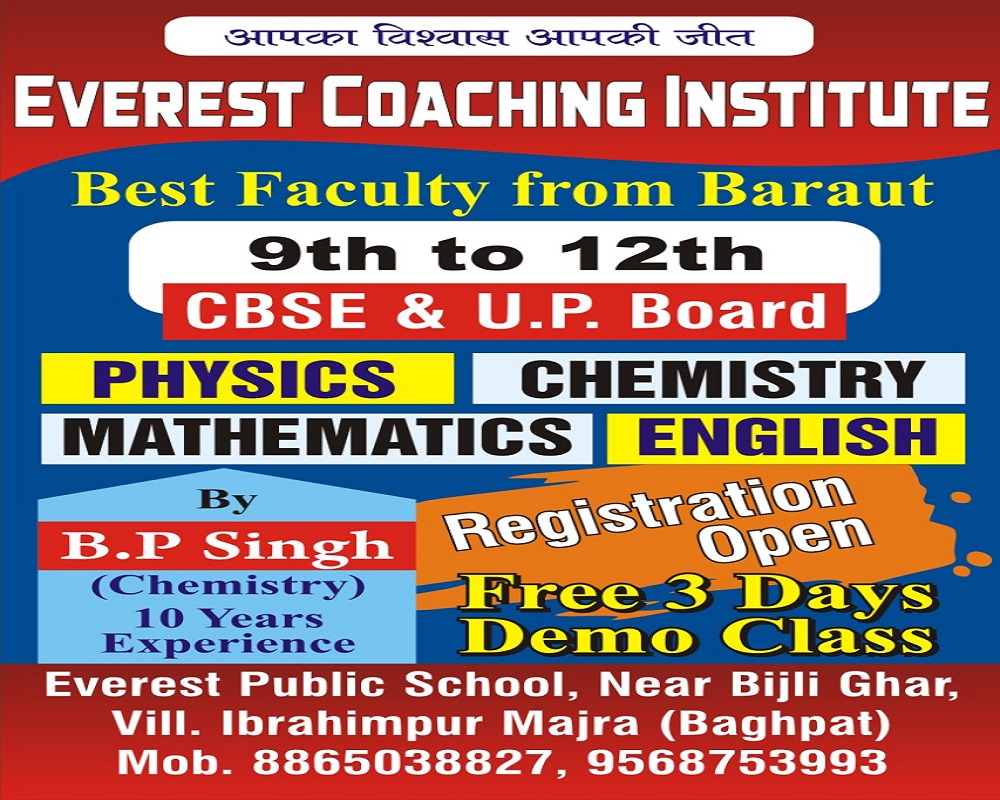 आपका विश्वास आपकी जीत

EVEREST COACHING INSTITUTE

Best Faculty from Baraut

9th to 12th

CBSE & U.P. Board

PHYSICS
CHEMISTRY
MATHEMATICS
ENGLISH

By
B.P Singh
(Chemistry)
10 Years
Experience

Registration Open

Free 3 Days Demo Class

Everest Public School, Near Bijli Ghar, Vill. Ibrahimpur Majra (Baghpat)
Mob. 8865038827, 9568753993